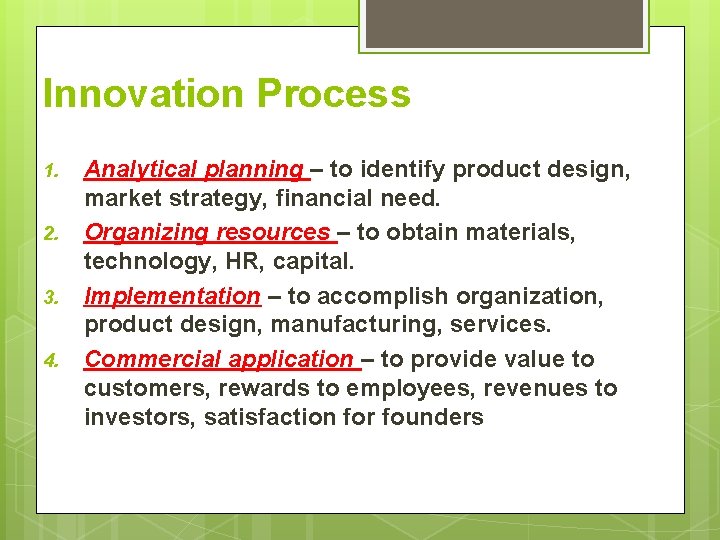 Innovation Process

1. Analytical planning – to identify product design, market strategy, financial need.
2. Organizing resources – to obtain materials, technology, HR, capital.
3. Implementation – to accomplish organization, product design, manufacturing, services.
4. Commercial application – to provide value to customers, rewards to employees, revenues to investors, satisfaction for founders